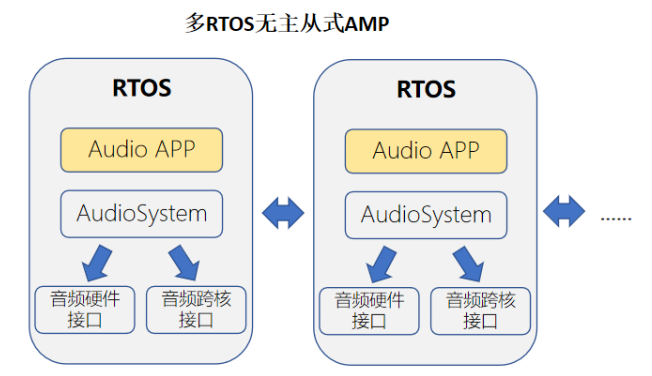 多RTOS无主从式AMP

RTOS

Audio APP

AudioSystem

音频硬件接口

音频跨核接口

RTOS

Audio APP

AudioSystem

音频硬件接口

音频跨核接口

......